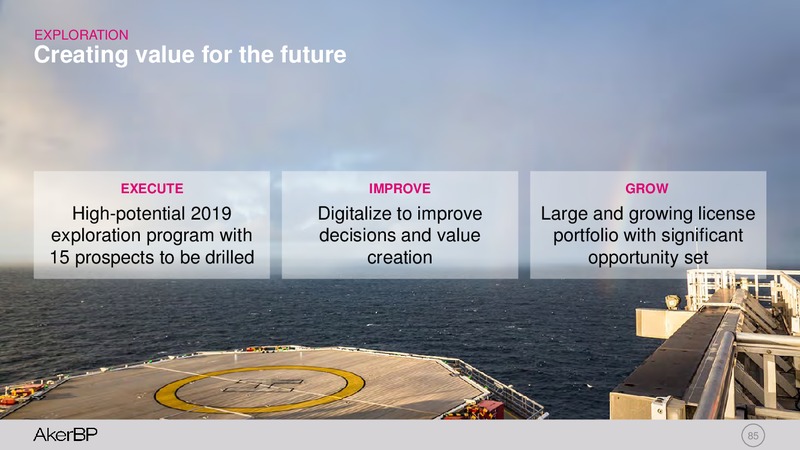 EXPLORATION
Creating value for the future

EXECUTE
High-potential 2019 exploration program with 15 prospects to be drilled

IMPROVE
Digitalize to improve decisions and value creation

GROW
Large and growing license portfolio with significant opportunity set

AkerBP

85